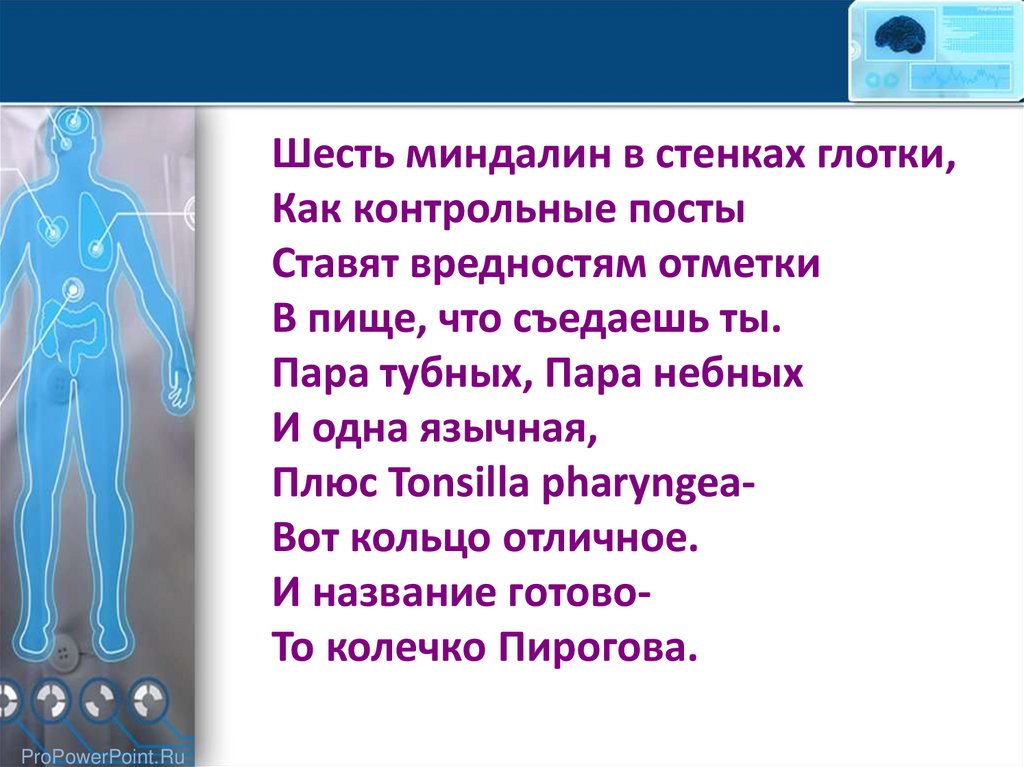 Шесть миндалин в стенках глотки,
Как контрольные посты
Ставят вредностям отметки
В пище, что съедаешь ты.
Пара тубных, Пара небных
И одна язычная,
Плюс Tonsilla pharyngea-
Вот кольцо отличное.
И название готово-
То колечко Пирогова.

ProPowerPoint.Ru